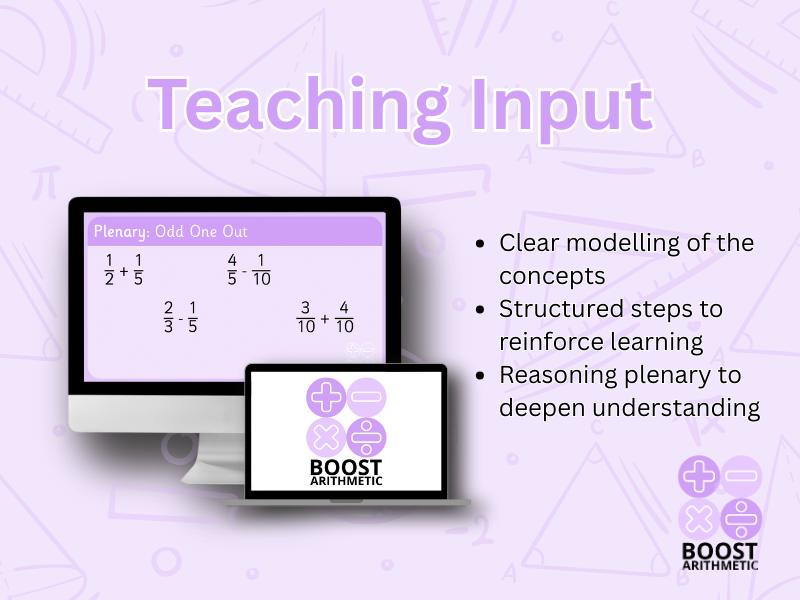 Teaching Input

Plenary: Odd One Out

$\frac{1}{2} + \frac{1}{5}$

$\frac{4}{5} - \frac{1}{10}$

$\frac{2}{3} - \frac{1}{5}$

$\frac{3}{10} + \frac{4}{10}$

BOOST
ARITHMETIC

- Clear modelling of the concepts
- Structured steps to reinforce learning
- Reasoning plenary to deepen understanding

BOOST
ARITHMETIC